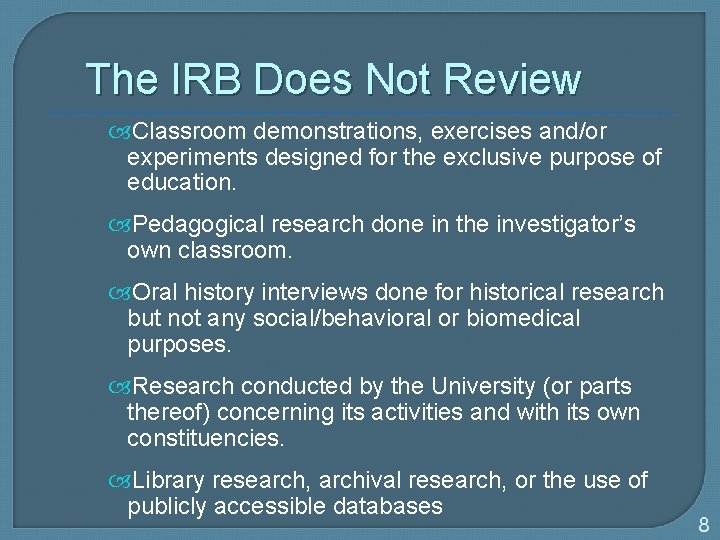 The IRB Does Not Review

Classroom demonstrations, exercises and/or experiments designed for the exclusive purpose of education.

Pedagogical research done in the investigator's own classroom.

Oral history interviews done for historical research but not any social/behavioral or biomedical purposes.

Research conducted by the University (or parts thereof) concerning its activities and with its own constituencies.

Library research, archival research, or the use of publicly accessible databases

8